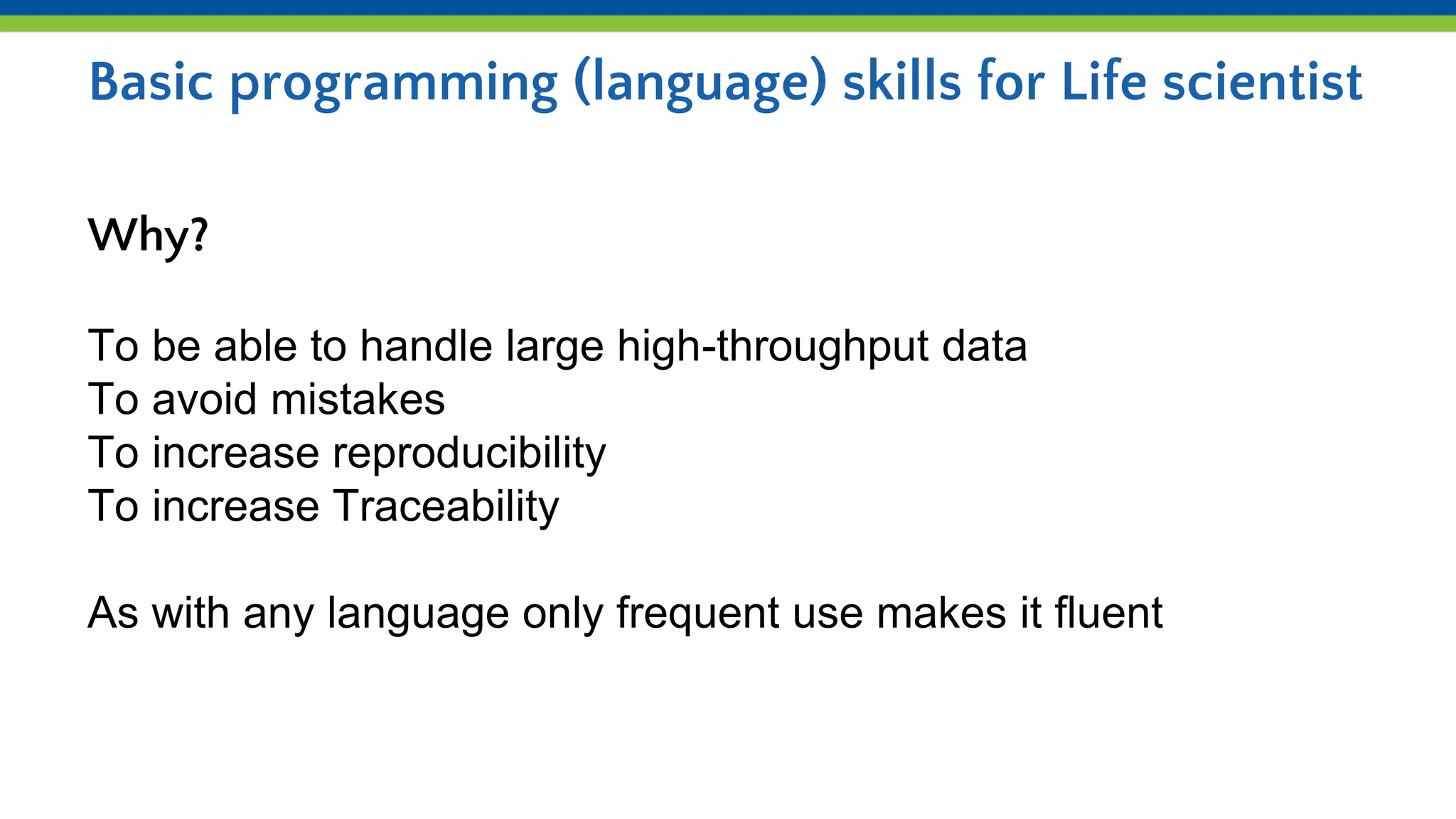 Basic programming (language) skills for Life scientist

Why?

To be able to handle large high-throughput data
To avoid mistakes
To increase reproducibility
To increase Traceability

As with any language only frequent use makes it fluent